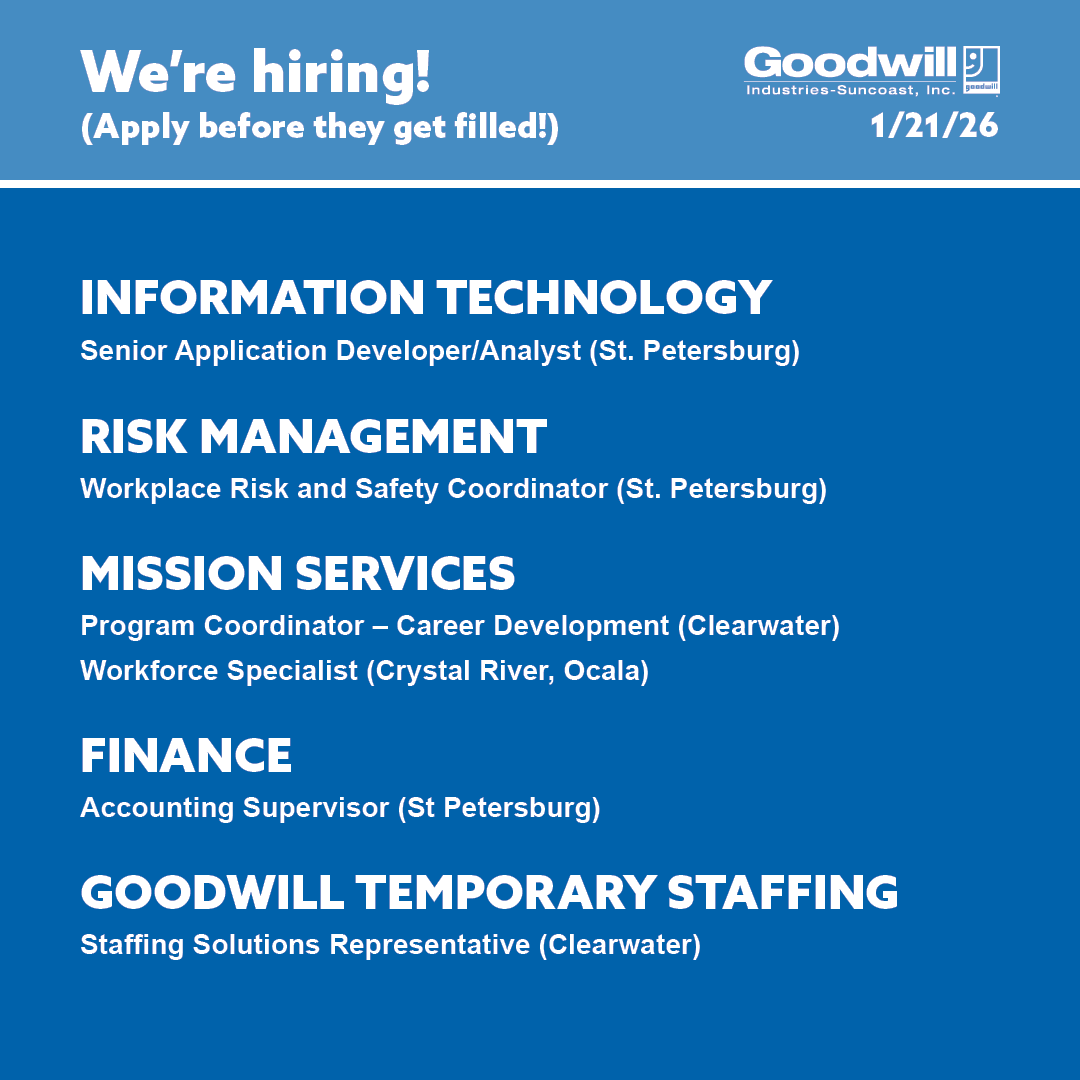 We're hiring!
(Apply before they get filled!)

Goodwill
Industries-Suncoast, Inc.
goodwill
1/21/26

INFORMATION TECHNOLOGY
Senior Application Developer/Analyst (St. Petersburg)

RISK MANAGEMENT
Workplace Risk and Safety Coordinator (St. Petersburg)

MISSION SERVICES
Program Coordinator – Career Development (Clearwater)
Workforce Specialist (Crystal River, Ocala)

FINANCE
Accounting Supervisor (St Petersburg)

GOODWILL TEMPORARY STAFFING
Staffing Solutions Representative (Clearwater)